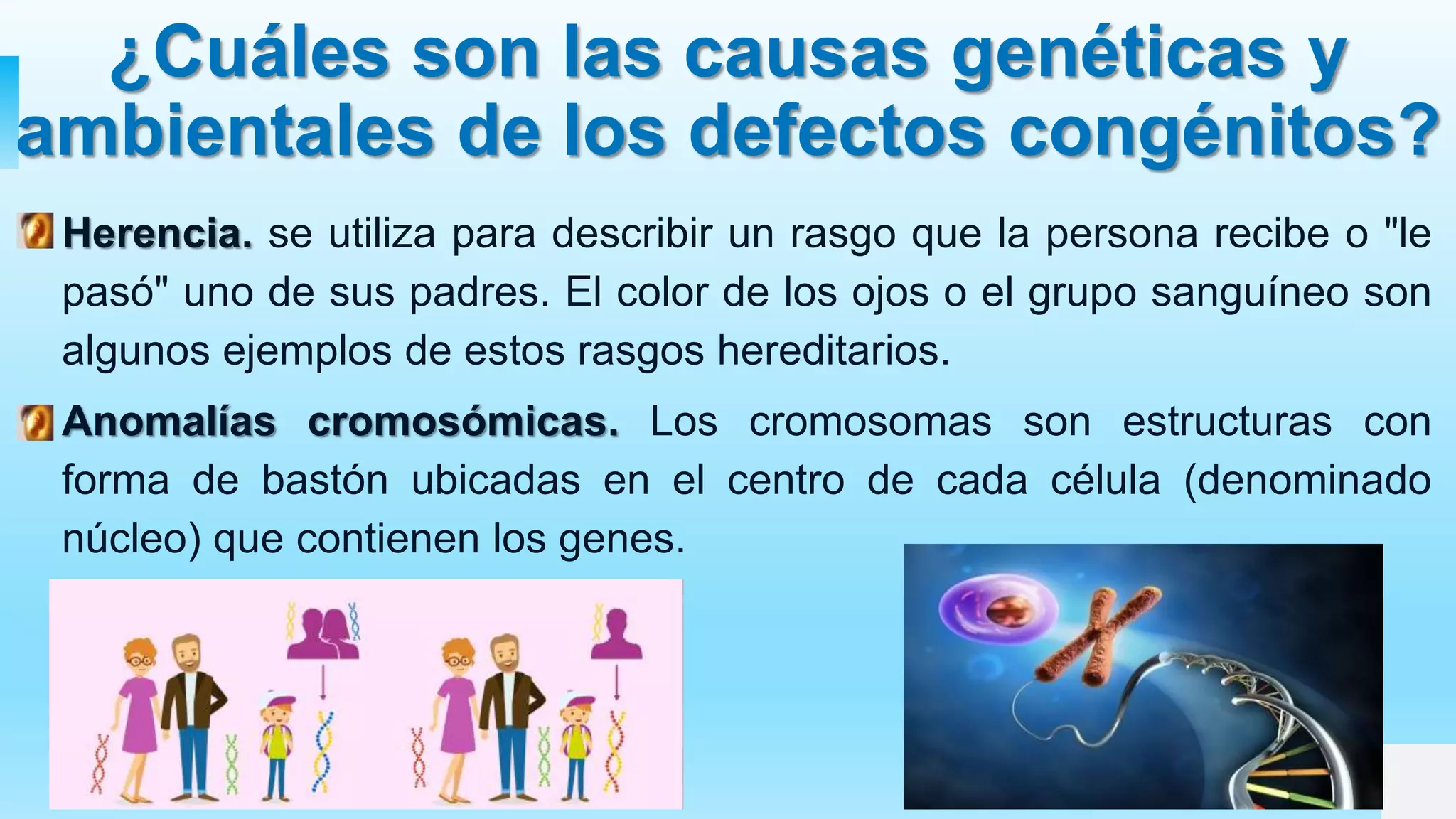 ¿Cuáles son las causas genéticas y ambientales de los defectos congénitos?

Herencia. se utiliza para describir un rasgo que la persona recibe o "le pasó" uno de sus padres. El color de los ojos o el grupo sanguíneo son algunos ejemplos de estos rasgos hereditarios.

Anomalías cromosómicas. Los cromosomas son estructuras con forma de bastón ubicadas en el centro de cada célula (denominado núcleo) que contienen los genes.